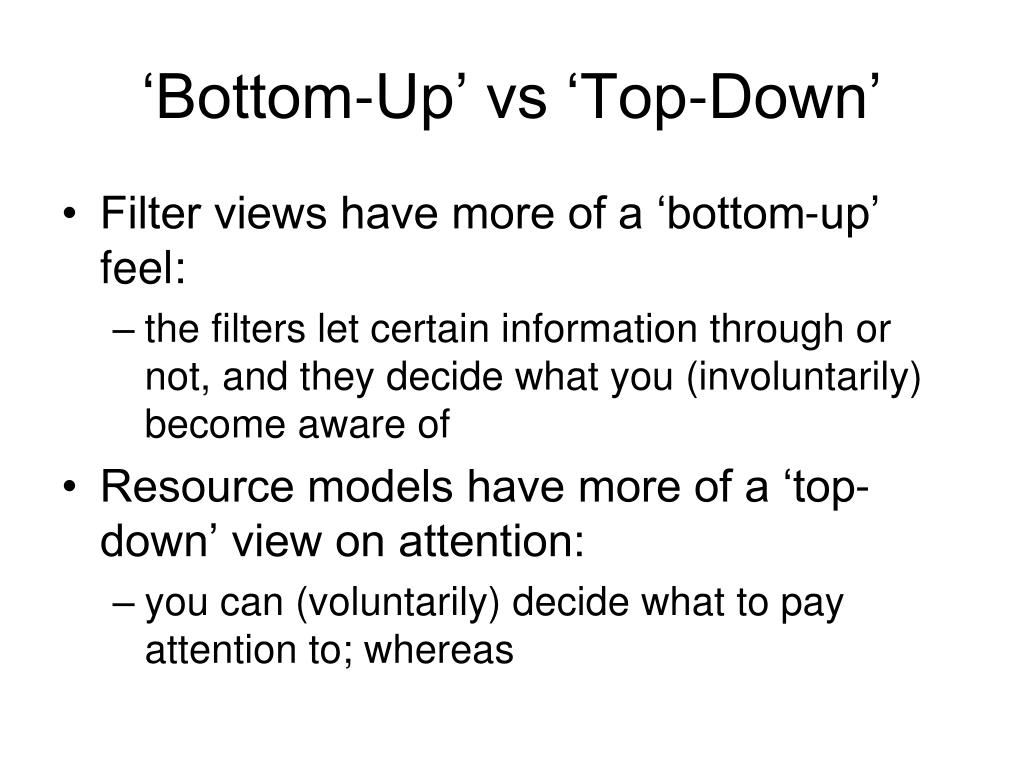 ‘Bottom-Up’ vs ‘Top-Down’

• Filter views have more of a ‘bottom-up’ feel:
– the filters let certain information through or not, and they decide what you (involuntarily) become aware of
• Resource models have more of a ‘top-down’ view on attention:
– you can (voluntarily) decide what to pay attention to; whereas